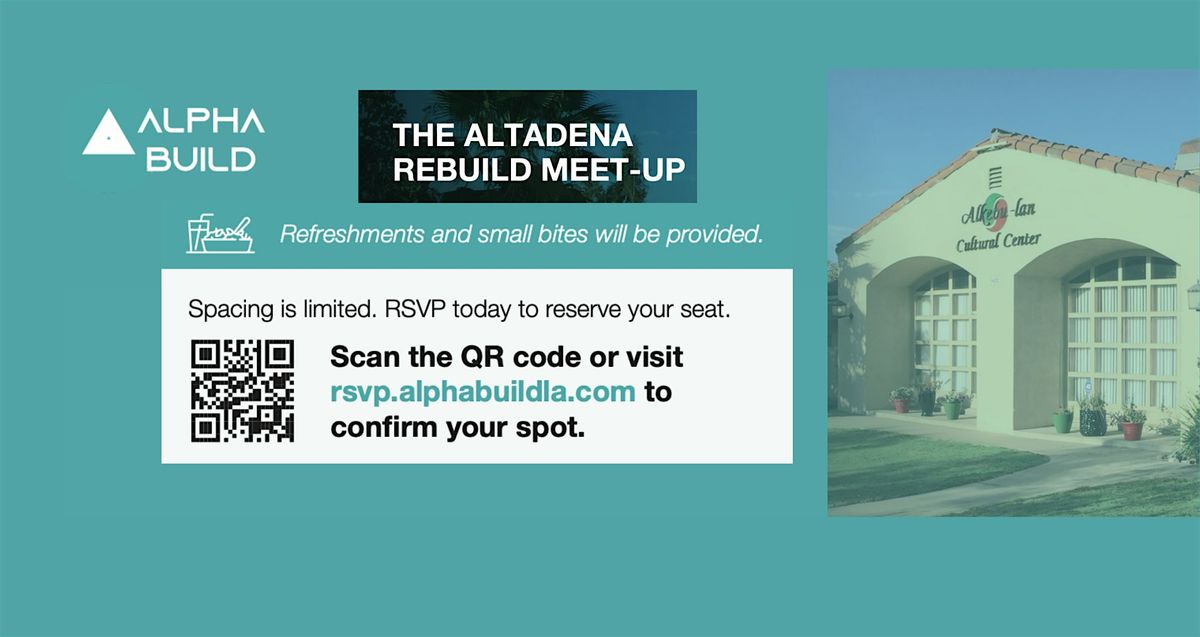 ALPHA BUILD

THE ALTADENA REBUILD MEET-UP

Refreshments and small bites will be provided.

Spacing is limited. RSVP today to reserve your seat.

Scan the QR code or visit rsvp.alphabuildla.com to confirm your spot.

Alkebu-lan Cultural Center